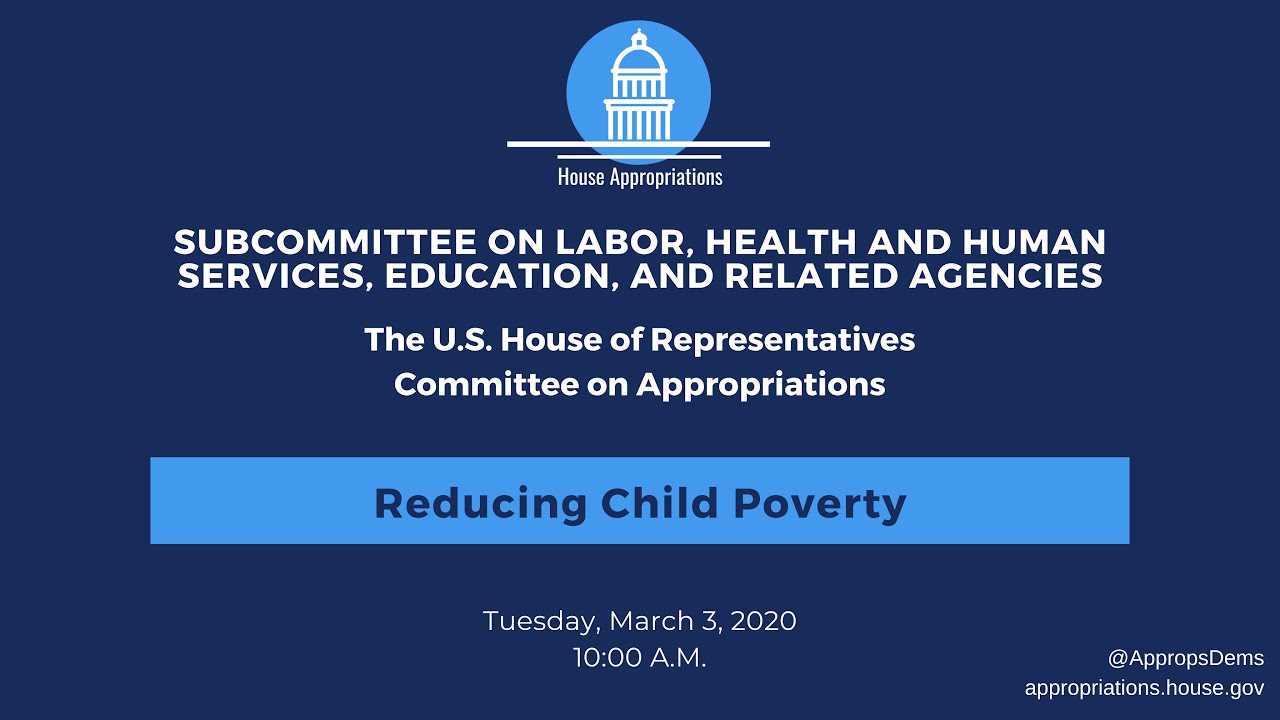 House Appropriations

SUBCOMMITTEE ON LABOR, HEALTH AND HUMAN SERVICES, EDUCATION, AND RELATED AGENCIES

The U.S. House of Representatives
Committee on Appropriations

Reducing Child Poverty

Tuesday, March 3, 2020
10:00 A.M.

@AppropsDems
appropriations.house.gov